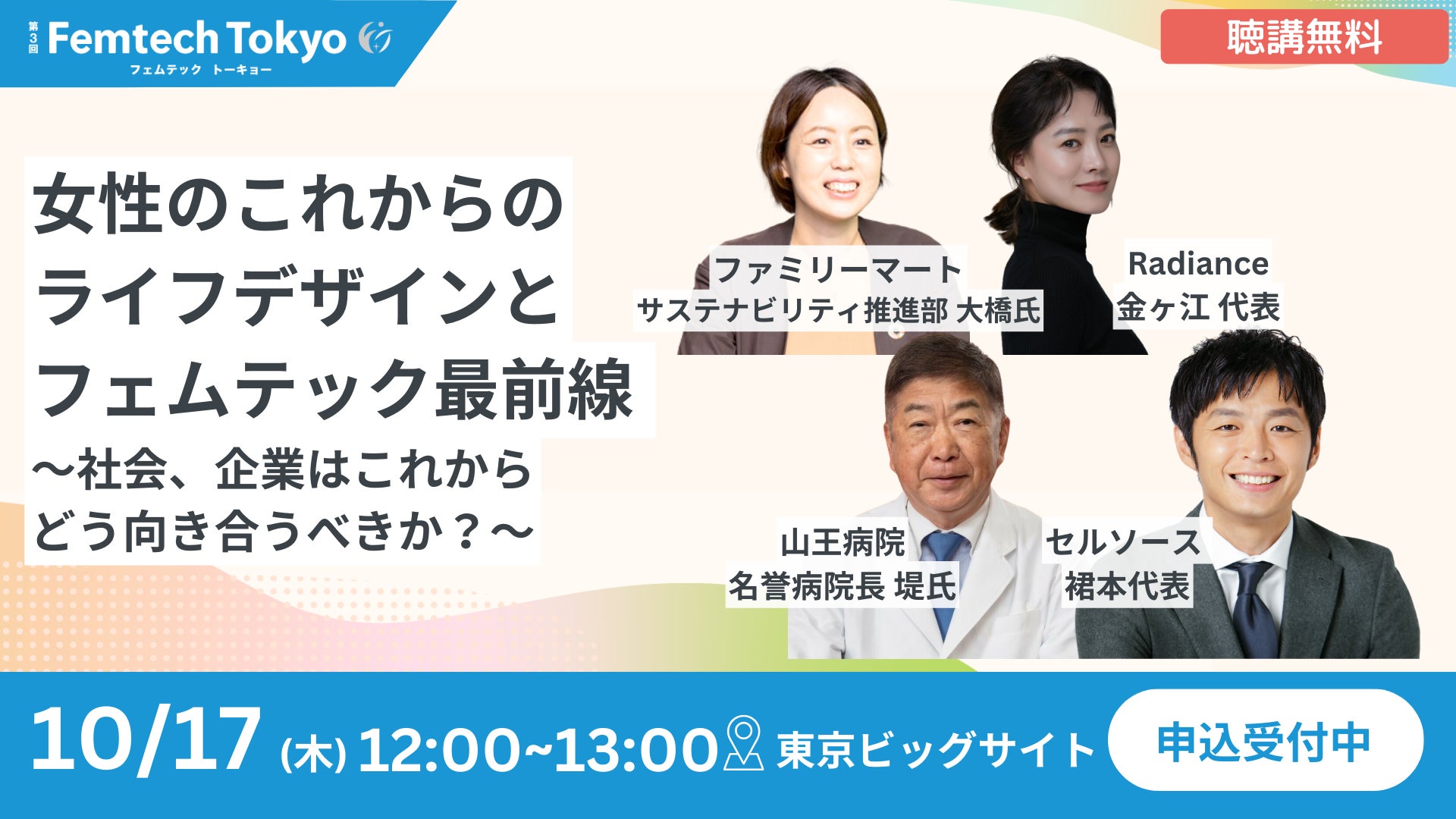 第3回 Femtech Tokyo
フェムテック トーキョー

聴講無料

女性のこれからの
ライフデザインと
フェムテック最前線
〜社会、企業はこれから
どう向き合うべきか？〜

ファミリーマート
サステナビリティ推進部 大橋氏

Radiance
金ヶ江 代表

山王病院
名誉病院長 堤氏

セルソース
裙本代表

10/17 (木) 12:00~13:00 東京ビッグサイト

申込受付中